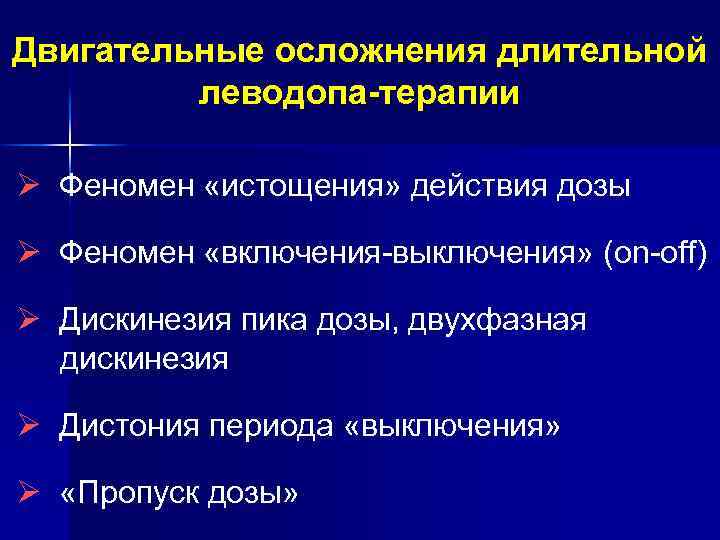 Двигательные осложнения длительной леводопа-терапии

➢ Феномен «истощения» действия дозы

➢ Феномен «включения-выключения» (on-off)

➢ Дискинезия пика дозы, двухфазная дискинезия

➢ Дистония периода «выключения»

➢ «Пропуск дозы»